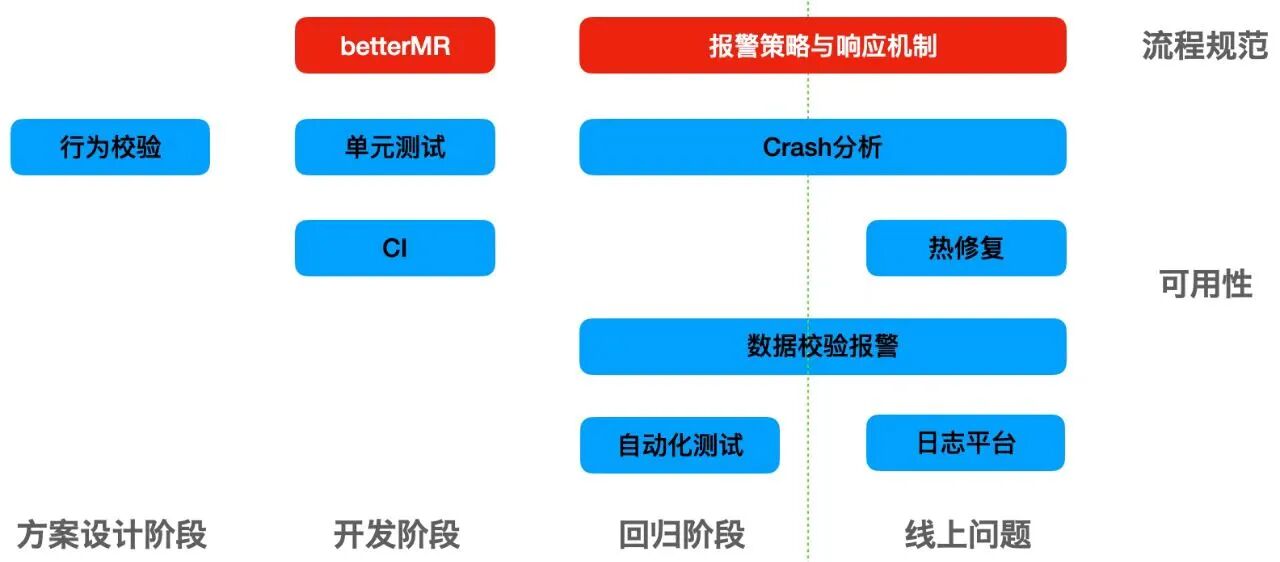 betterMR

报警策略与响应机制

流程规范

行为校验

单元测试

Crash分析

CI

热修复

可用性

数据校验报警

自动化测试

日志平台

方案设计阶段

开发阶段

回归阶段

线上问题